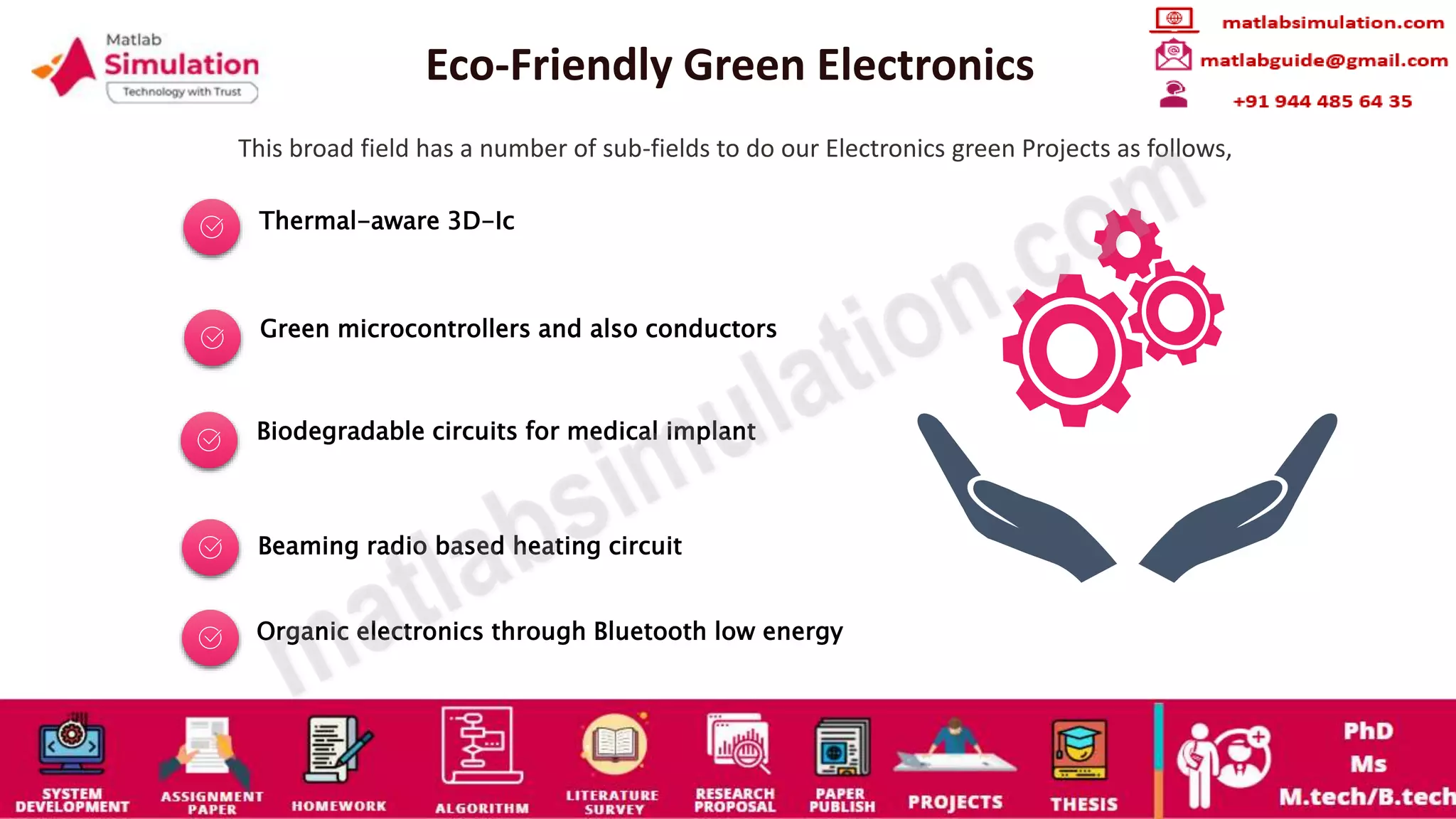 Matlab Simulation
Technology with Trust

Eco-Friendly Green Electronics

matlabsimulation.com
matlabguide@gmail.com
+91 944 485 64 35

This broad field has a number of sub-fields to do our Electronics green Projects as follows,

Thermal–aware 3D–Ic

Green microcontrollers and also conductors

Biodegradable circuits for medical implant

Beaming radio based heating circuit

Organic electronics through Bluetooth low energy

matlabsimulation.com

SYSTEM DEVELOPMENT
ASSIGNMENT PAPER
HOMEWORK
ALGORITHM
LITERATURE SURVEY
RESEARCH PROPOSAL
PAPER PUBLISH
PROJECTS
THESIS
PhD
Ms
M.tech/B.tech